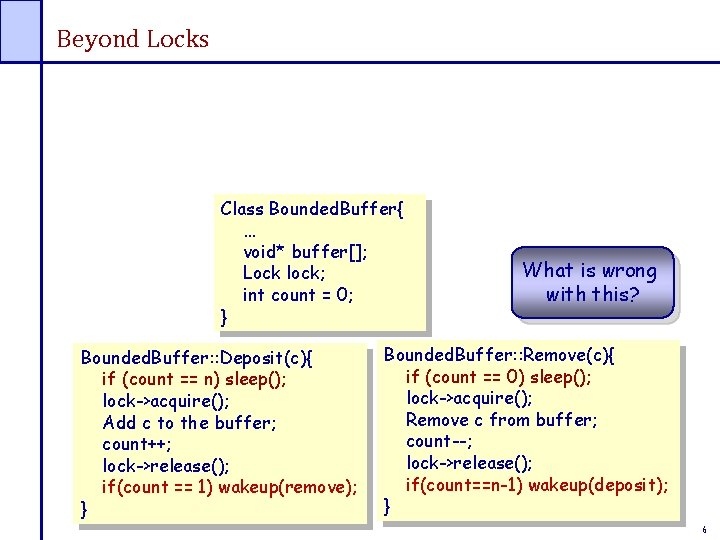 Beyond Locks

Class BoundedBuffer{
...
void* buffer[];
Lock lock;
int count = 0;
}

What is wrong with this?

BoundedBuffer::Deposit(c){
if (count == n) sleep();
lock->acquire();
Add c to the buffer;
count++;
lock->release();
if(count == 1) wakeup(remove);
}

BoundedBuffer::Remove(c){
if (count == 0) sleep();
lock->acquire();
Remove c from buffer;
count--;
lock->release();
if(count==n-1) wakeup(deposit);
}

6